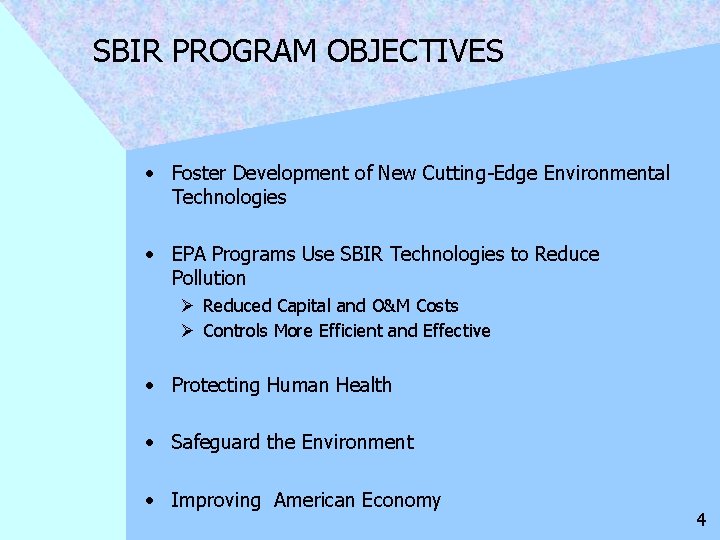 SBIR PROGRAM OBJECTIVES

• Foster Development of New Cutting-Edge Environmental Technologies

• EPA Programs Use SBIR Technologies to Reduce Pollution
➢ Reduced Capital and O&M Costs
➢ Controls More Efficient and Effective

• Protecting Human Health

• Safeguard the Environment

• Improving American Economy

4